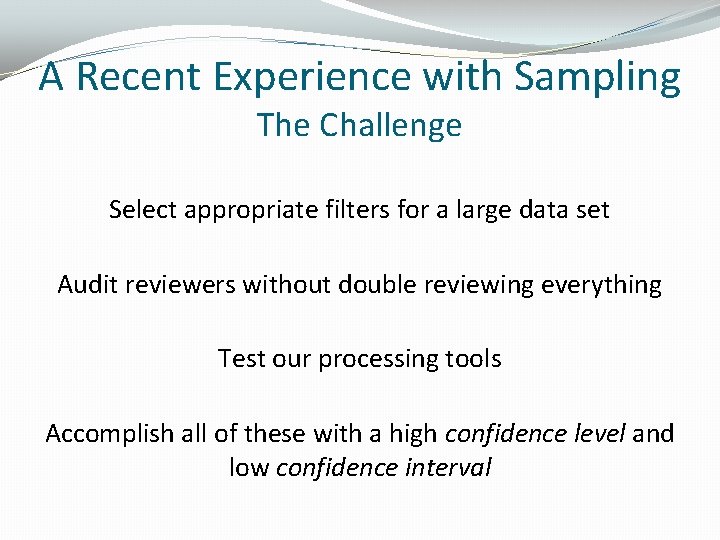 A Recent Experience with Sampling
The Challenge

Select appropriate filters for a large data set

Audit reviewers without double reviewing everything

Test our processing tools

Accomplish all of these with a high confidence level and low confidence interval